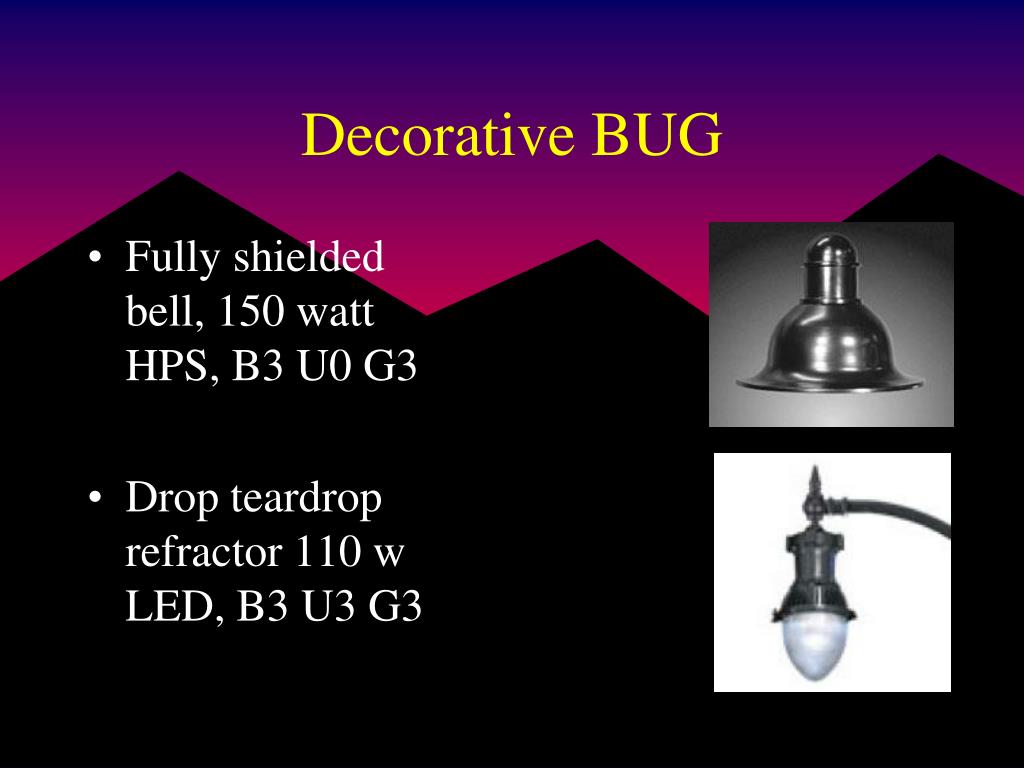 Decorative BUG

• Fully shielded bell, 150 watt HPS, B3 U0 G3

• Drop teardrop refractor 110 w LED, B3 U3 G3